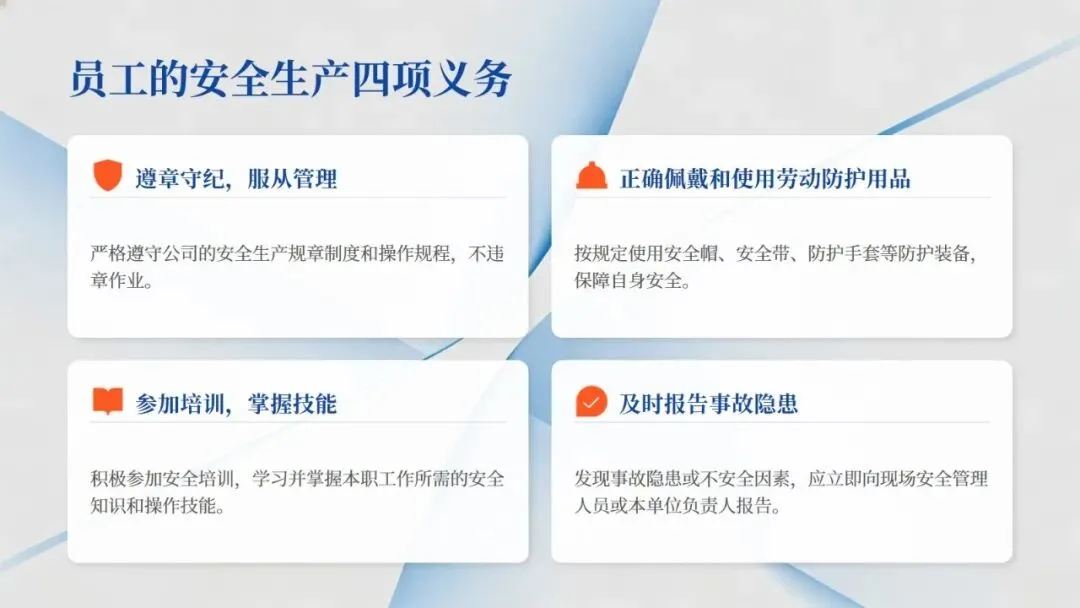 员工的安全生产四项义务

遵章守纪，服从管理

严格遵守公司的安全生产规章制度和操作规程，不违章作业。

正确佩戴和使用劳动防护用品

按规定使用安全帽、安全带、防护手套等防护装备，保障自身安全。

参加培训，掌握技能

积极参加安全培训，学习并掌握本职工作所需的安全知识和操作技能。

及时报告事故隐患

发现事故隐患或不安全因素，应立即向现场安全管理人员或本单位负责人报告。